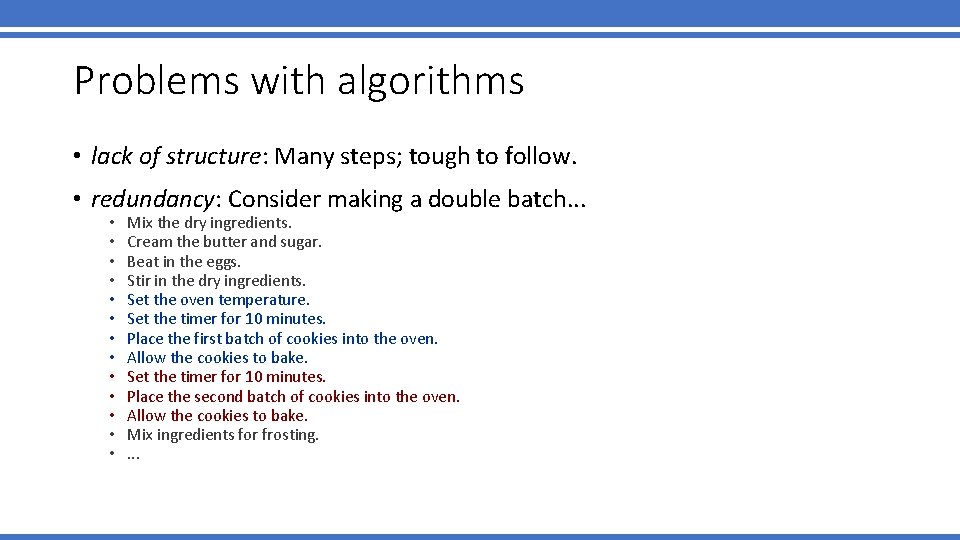 Problems with algorithms

• lack of structure: Many steps; tough to follow.

• redundancy: Consider making a double batch...
  • Mix the dry ingredients.
  • Cream the butter and sugar.
  • Beat in the eggs.
  • Stir in the dry ingredients.
  • Set the oven temperature.
  • Set the timer for 10 minutes.
  • Place the first batch of cookies into the oven.
  • Allow the cookies to bake.
  • Set the timer for 10 minutes.
  • Place the second batch of cookies into the oven.
  • Allow the cookies to bake.
  • Mix ingredients for frosting.
  • ...